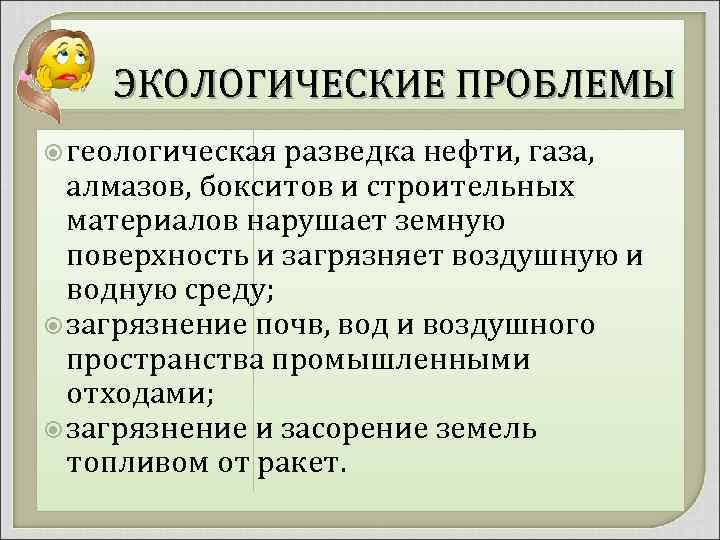 ЭКОЛОГИЧЕСКИЕ ПРОБЛЕМЫ

геологическая разведка нефти, газа, алмазов, бокситов и строительных материалов нарушает земную поверхность и загрязняет воздушную и водную среду;

загрязнение почв, вод и воздушного пространства промышленными отходами;

загрязнение и засорение земель топливом от ракет.